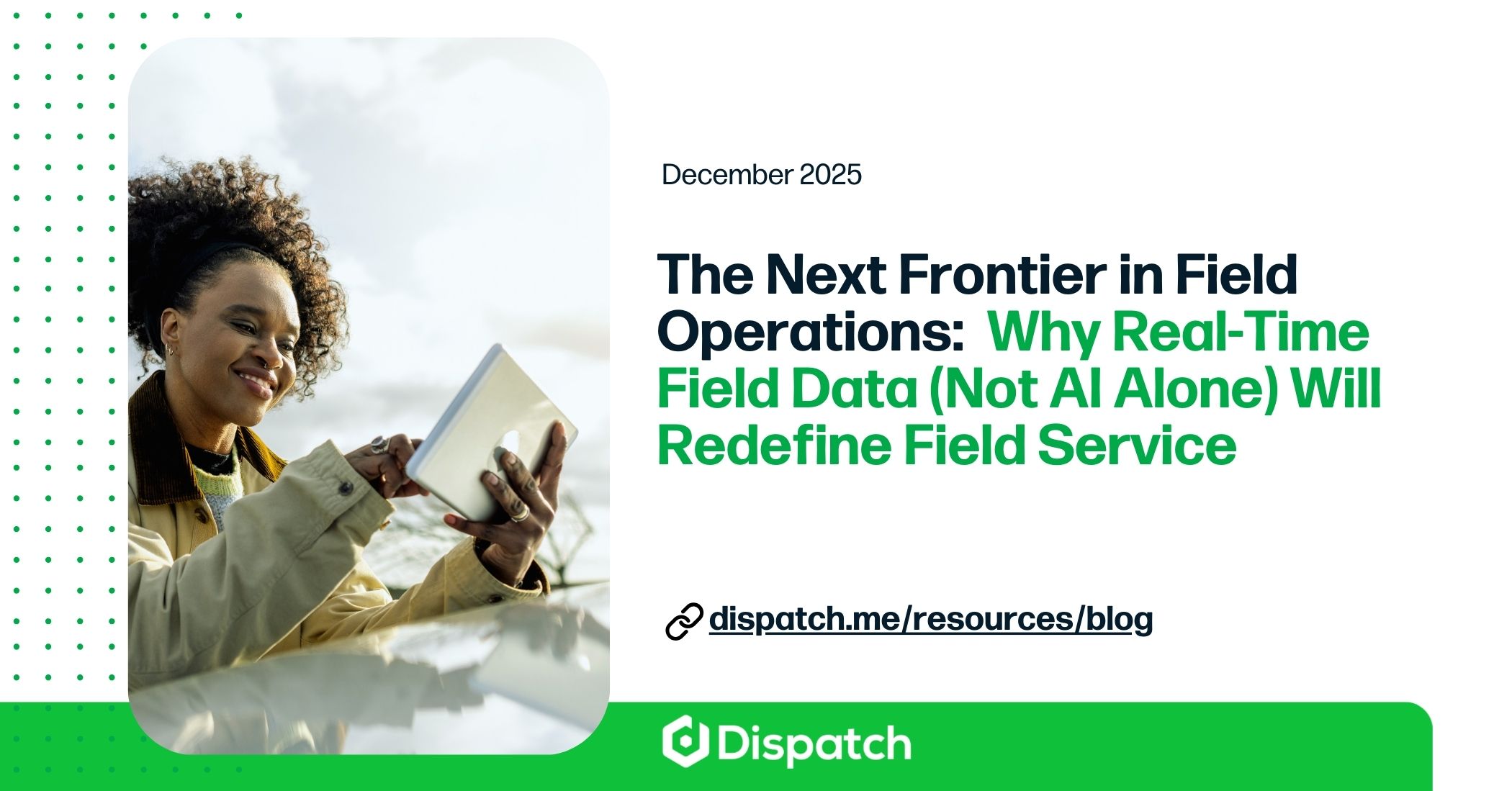 December 2025

The Next Frontier in Field Operations: Why Real-Time Field Data (Not AI Alone) Will Redefine Field Service

dispatch.me/resources/blog

Dispatch